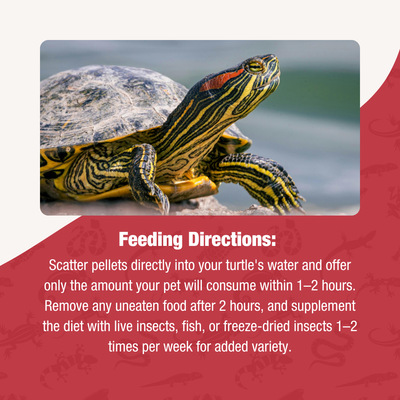 Feeding Directions:

Scatter pellets directly into your turtle's water and offer only the amount your pet will consume within 1–2 hours. Remove any uneaten food after 2 hours, and supplement the diet with live insects, fish, or freeze-dried insects 1–2 times per week for added variety.